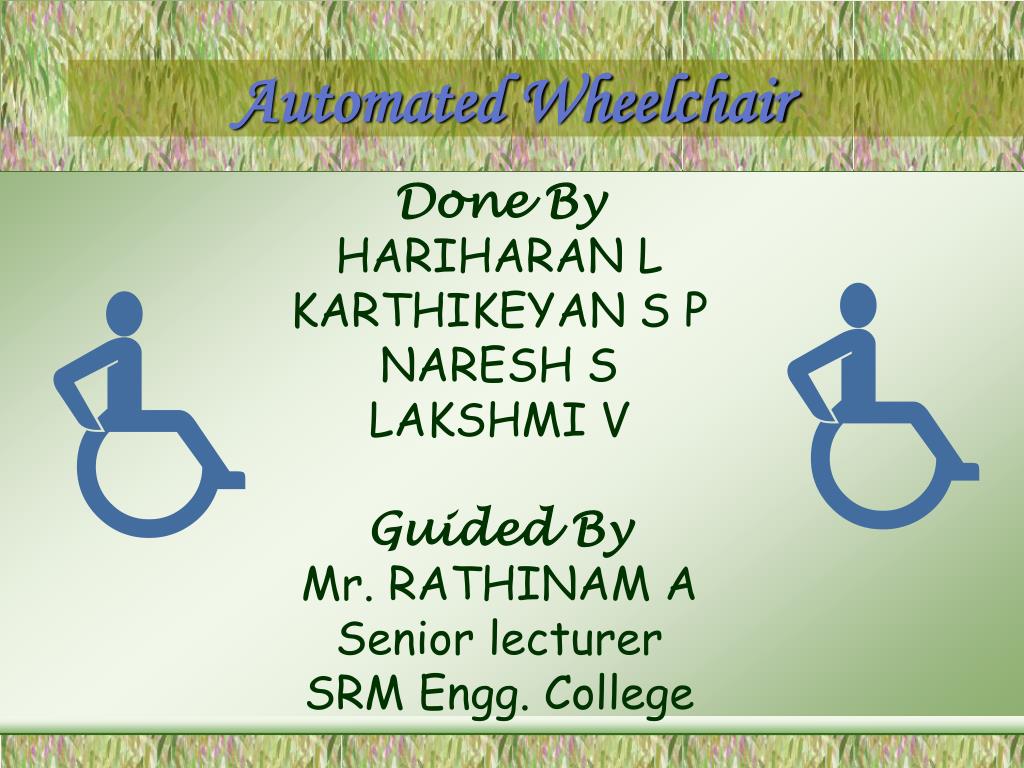 Automated Wheelchair

Done By
HARIHARAN L
KARTHIKEYAN S P
NARESH S
LAKSHMI V

Guided By
Mr. RATHINAM A
Senior lecturer
SRM Engg. College